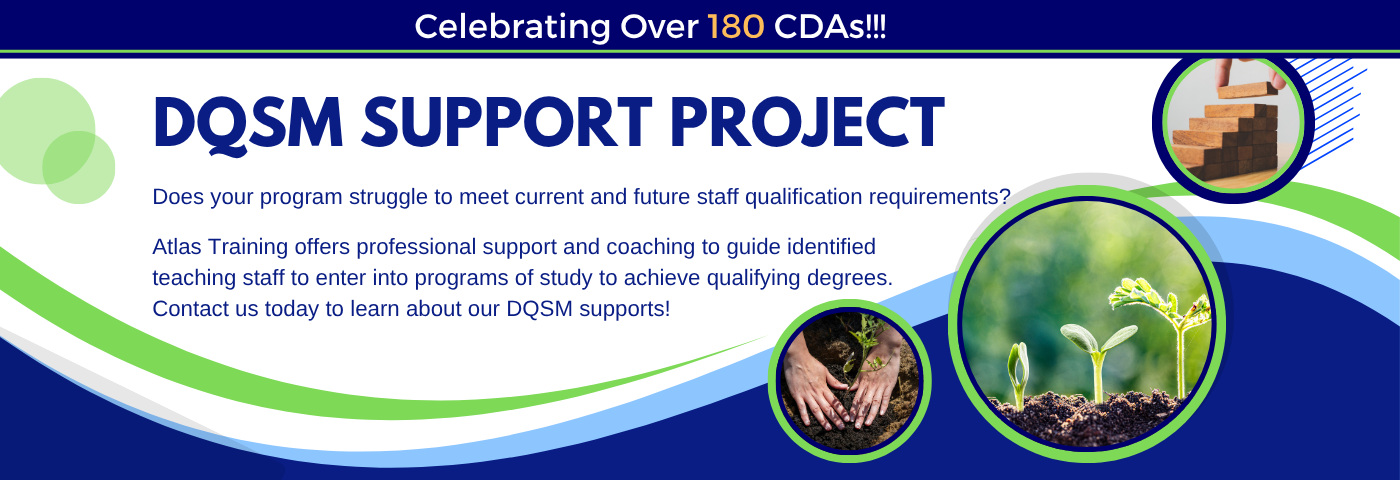 Celebrating Over 180 CDAs!!!

DQSM SUPPORT PROJECT

Does your program struggle to meet current and future staff qualification requirements?

Atlas Training offers professional support and coaching to guide identified teaching staff to enter into programs of study to achieve qualifying degrees. Contact us today to learn about our DQSM supports!